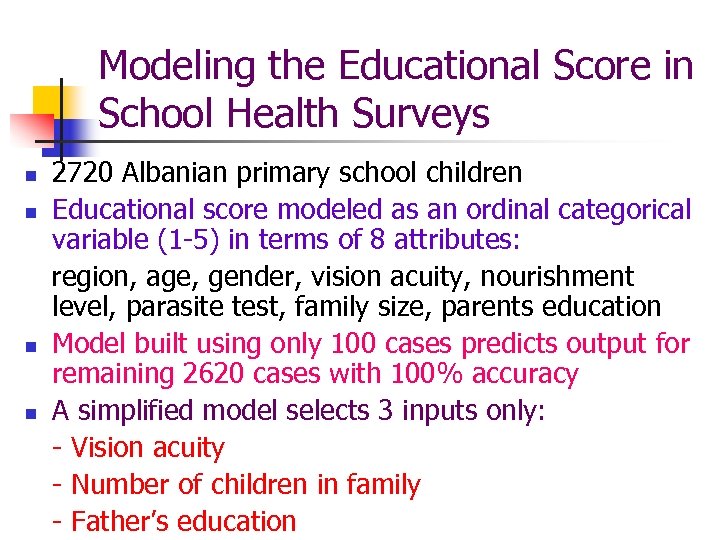 Modeling the Educational Score in School Health Surveys

- 2720 Albanian primary school children
- Educational score modeled as an ordinal categorical variable (1-5) in terms of 8 attributes:

region, age, gender, vision acuity, nourishment level, parasite test, family size, parents education

- Model built using only 100 cases predicts output for remaining 2620 cases with 100% accuracy
- A simplified model selects 3 inputs only:

- Vision acuity
- Number of children in family
- Father's education